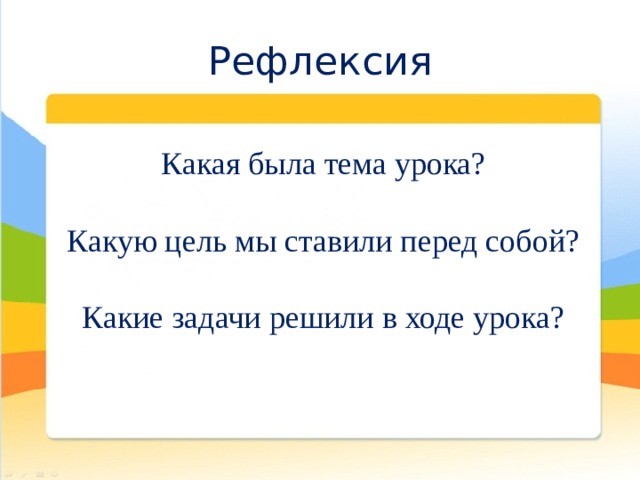 Рефлексия

Какая была тема урока?

Какую цель мы ставили перед собой?

Какие задачи решили в ходе урока?